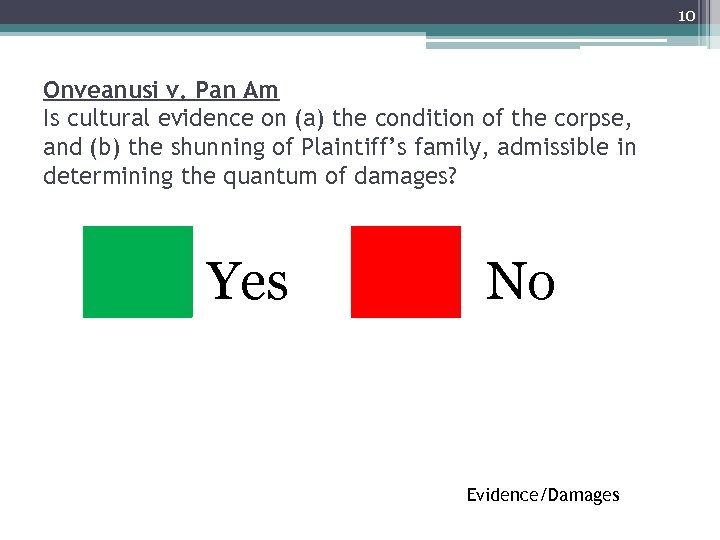 10

Onyeanusi v. Pan Am
Is cultural evidence on (a) the condition of the corpse, and (b) the shunning of Plaintiff's family, admissible in determining the quantum of damages?

Yes

No

Evidence/Damages